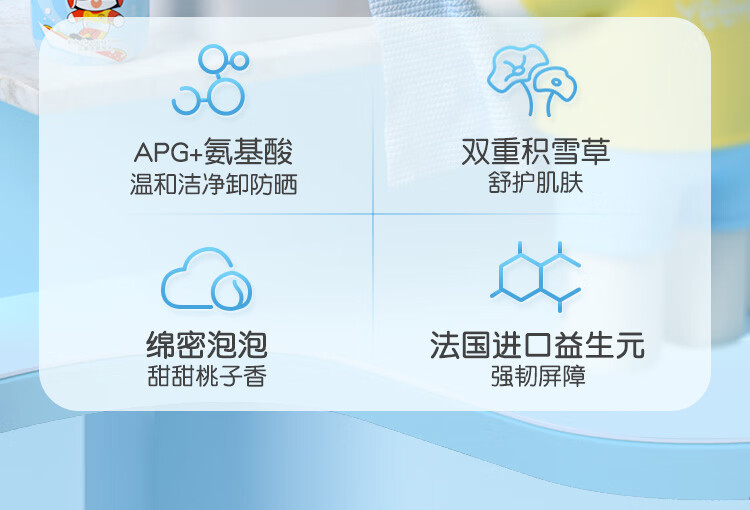 APG+氨基酸
温和洁净卸防晒

双重积雪草
舒护肌肤

绵密泡泡
甜甜桃子香

法国进口益生元
强韧屏障